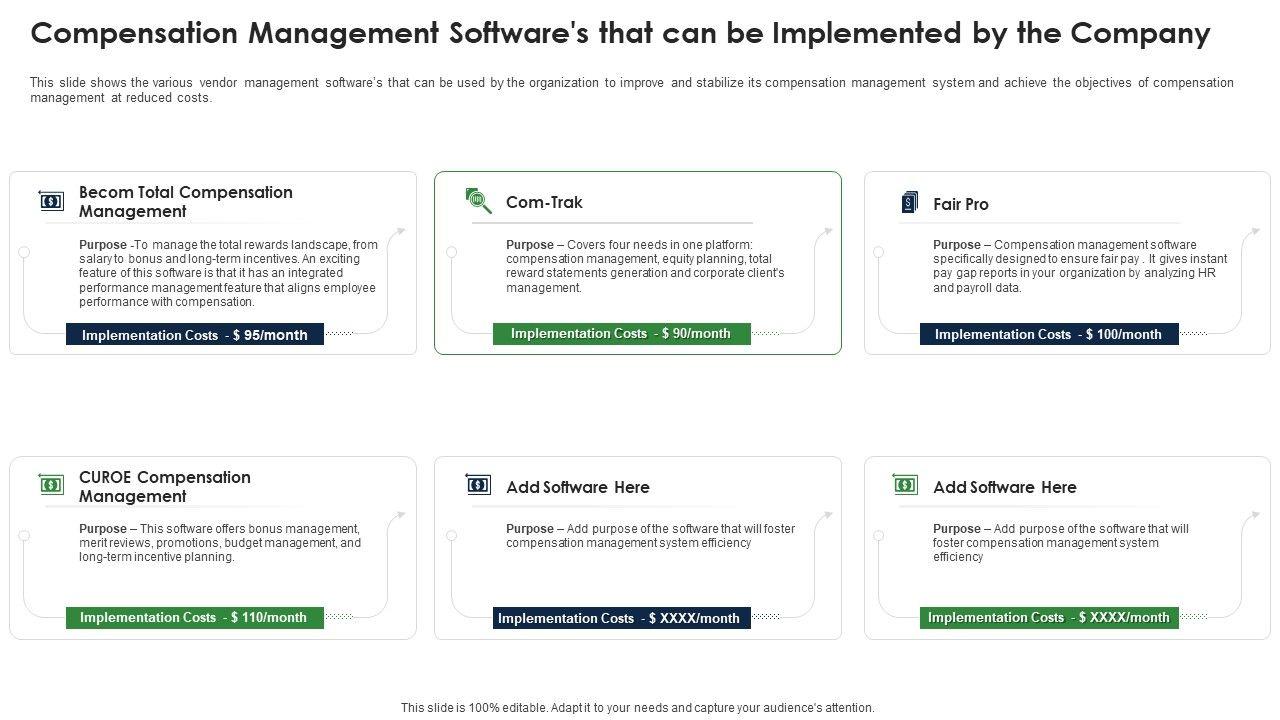 Compensation Management Software's that can be Implemented by the Company

This slide shows the various vendor management software's that can be used by the organization to improve and stabilize its compensation management system and achieve the objectives of compensation management at reduced costs.

Becom Total Compensation Management

Purpose -To manage the total rewards landscape, from salary to bonus and long-term incentives. An exciting feature of this software is that it has an integrated performance management feature that aligns employee performance with compensation.

Implementation Costs - $ 95/month

Com-Trak

Purpose – Covers four needs in one platform: compensation management, equity planning, total reward statements generation and corporate client's management.

Implementation Costs - $ 90/month

Fair Pro

Purpose – Compensation management software specifically designed to ensure fair pay . It gives instant pay gap reports in your organization by analyzing HR and payroll data.

Implementation Costs - $ 100/month

CUROE Compensation Management

Purpose – This software offers bonus management, merit reviews, promotions, budget management, and long-term incentive planning.

Implementation Costs - $ 110/month

Add Software Here

Purpose – Add purpose of the software that will foster compensation management system efficiency

Implementation Costs - $ XXXX/month

Add Software Here

Purpose – Add purpose of the software that will foster compensation management system efficiency

Implementation Costs - $ XXXX/month

This slide is 100% editable. Adapt it to your needs and capture your audience's attention.